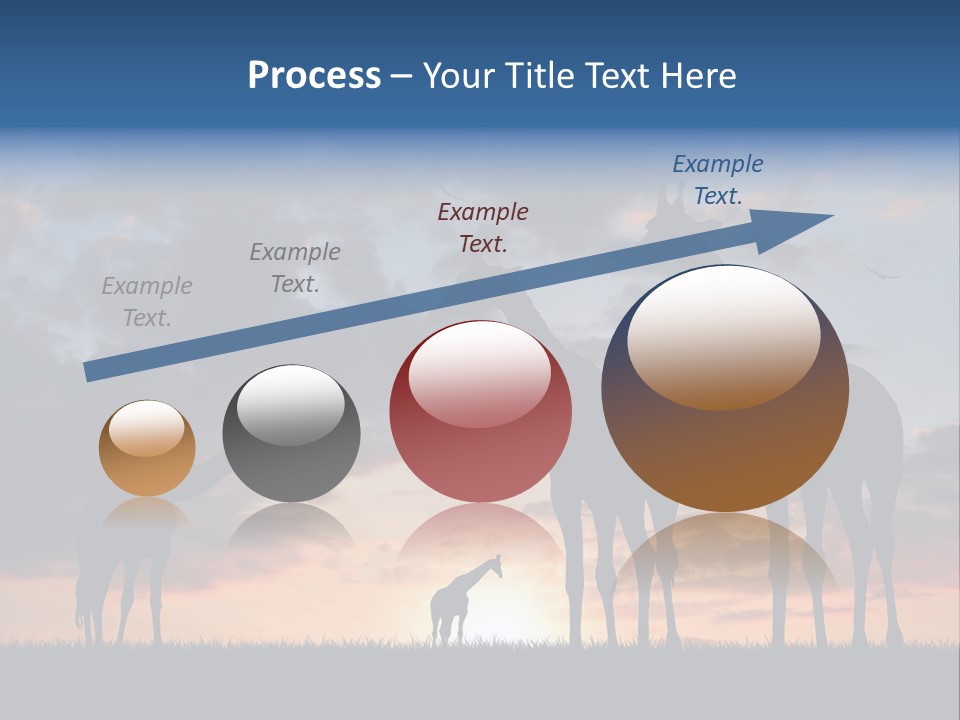 Process – Your Title Text Here

Example Text.

Example Text.

Example Text.

Example Text.